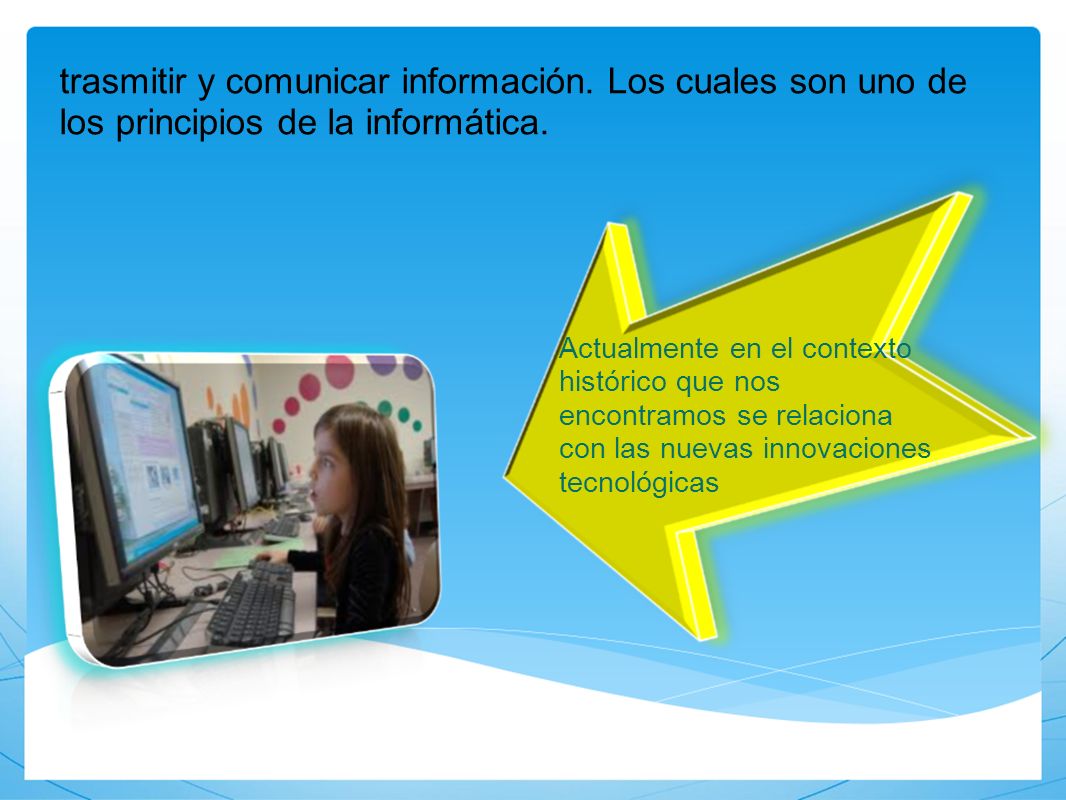 trasmitir y comunicar información. Los cuales son uno de los principios de la informática.

Actualmente en el contexto histórico que nos encontramos se relaciona con las nuevas innovaciones tecnológicas